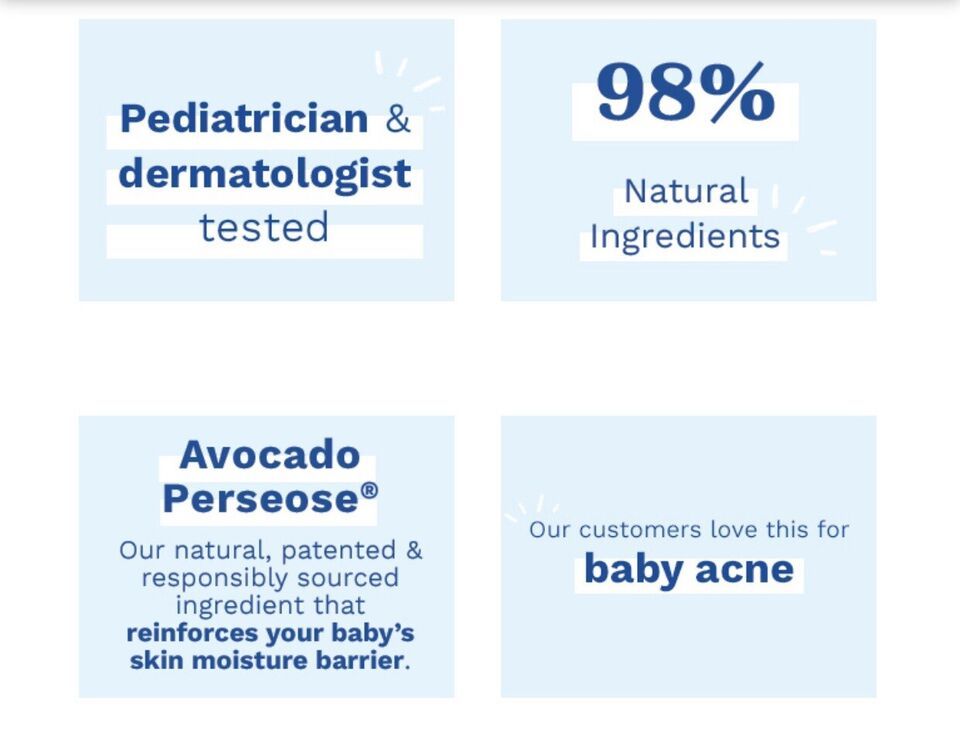 Pediatrician & dermatologist tested

98%

Natural Ingredients

Avocado Perseose®

Our natural, patented & responsibly sourced ingredient that reinforces your baby's skin moisture barrier.

Our customers love this for baby acne